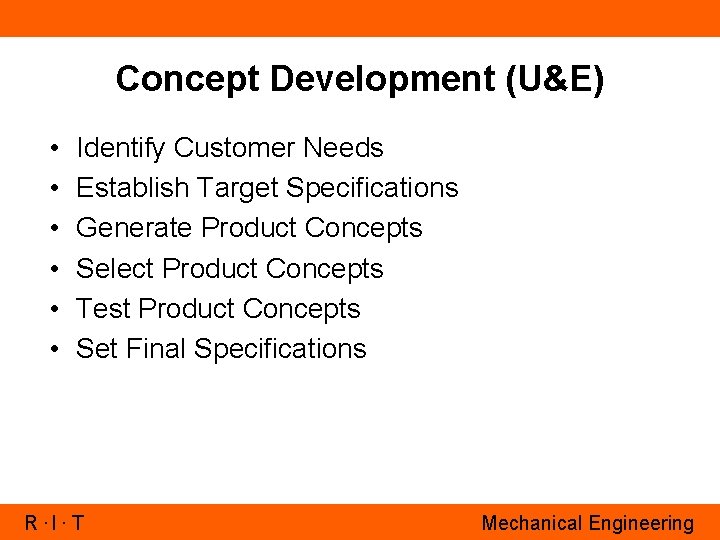 Concept Development (U&E)

• Identify Customer Needs
• Establish Target Specifications
• Generate Product Concepts
• Select Product Concepts
• Test Product Concepts
• Set Final Specifications

R · I · T

Mechanical Engineering